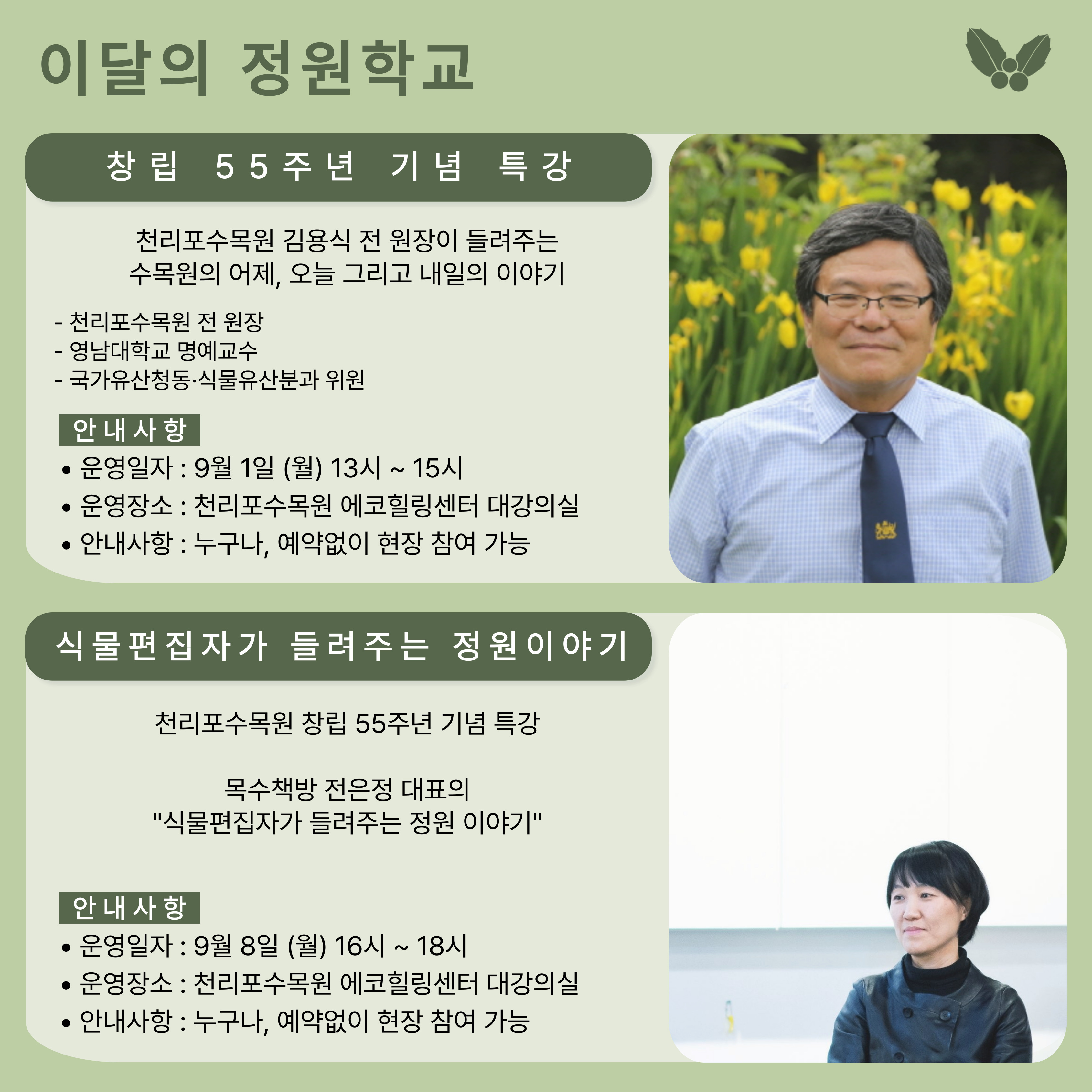 이달의 정원학교

창립 55주년 기념 특강

천리포수목원 김용식 전 원장이 들려주는
수목원의 어제, 오늘 그리고 내일의 이야기

- 천리포수목원 전 원장
- 영남대학교 명예교수
- 국가유산청동·식물유산분과 위원

안내사항
• 운영일자 : 9월 1일 (월) 13시 ~ 15시
• 운영장소 : 천리포수목원 에코힐링센터 대강의실
• 안내사항 : 누구나, 예약없이 현장 참여 가능

식물편집자가 들려주는 정원이야기

천리포수목원 창립 55주년 기념 특강

목수책방 전은정 대표의
"식물편집자가 들려주는 정원 이야기"

안내사항
• 운영일자 : 9월 8일 (월) 16시 ~ 18시
• 운영장소 : 천리포수목원 에코힐링센터 대강의실
• 안내사항 : 누구나, 예약없이 현장 참여 가능